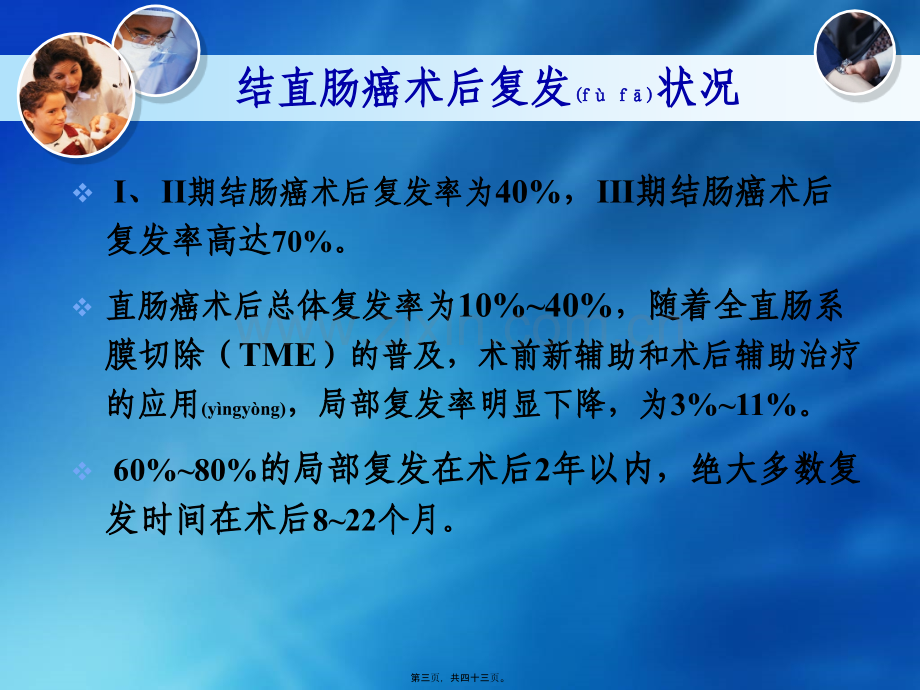 结直肠癌术后复发(fù fā)状况

❖ I、II期结肠癌术后复发率为40%，III期结肠癌术后复发率高达70%。

❖ 直肠癌术后总体复发率为10%~40%，随着全直肠系膜切除（TME）的普及，术前新辅助和术后辅助治疗的应用(yìngyòng)，局部复发率明显下降，为3%~11%。

❖ 60%~80%的局部复发在术后2年以内，绝大多数复发时间在术后8~22个月。

第三页，共四十三页。